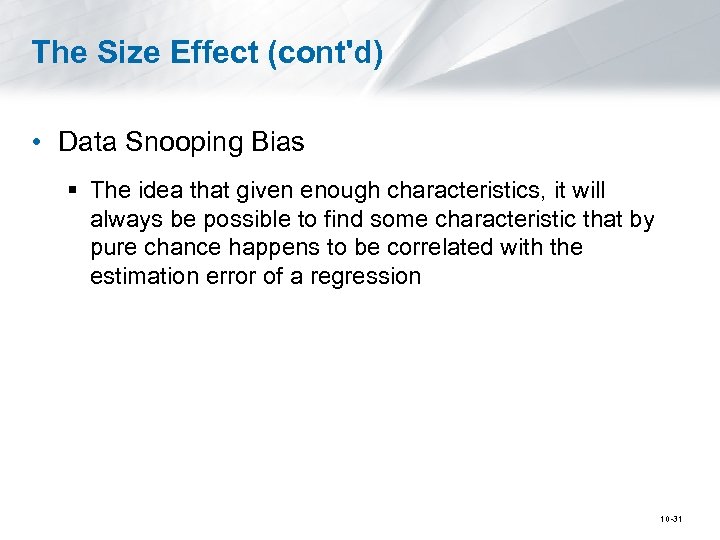 The Size Effect (cont'd)

• Data Snooping Bias

▪ The idea that given enough characteristics, it will always be possible to find some characteristic that by pure chance happens to be correlated with the estimation error of a regression

10-31